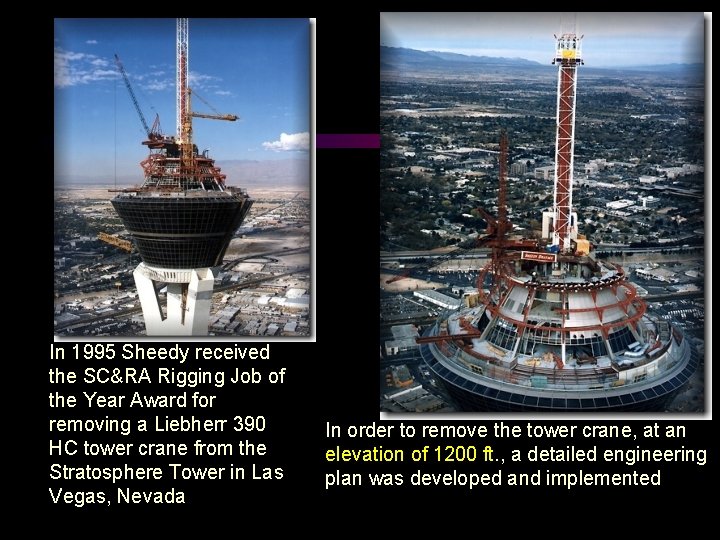 In 1995 Sheedy received the SC&RA Rigging Job of the Year Award for removing a Liebherr 390 HC tower crane from the Stratosphere Tower in Las Vegas, Nevada

In order to remove the tower crane, at an elevation of 1200 ft., a detailed engineering plan was developed and implemented